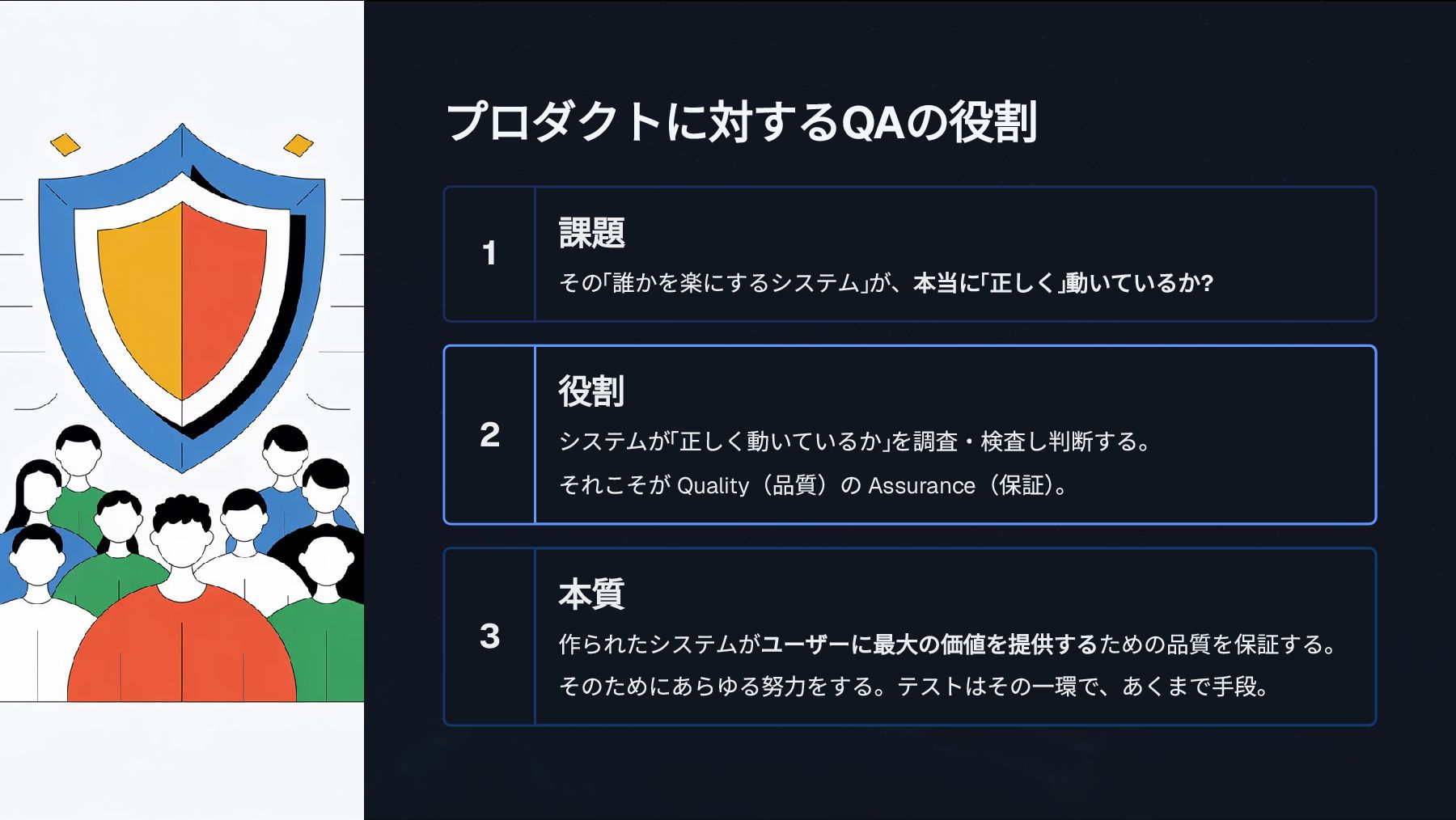 プロダクトに対するQAの役割

1

課題

その「誰かを楽にするシステム」が、本当に「正しく」動いているか?

2

役割

システムが「正しく動いているか」を調査・検査し判断する。

それこそが Quality（品質）の Assurance（保証）。

3

本質

作られたシステムがユーザーに最大の価値を提供するための品質を保証する。

そのためにあらゆる努力をする。テストはその一環で、あくまで手段。